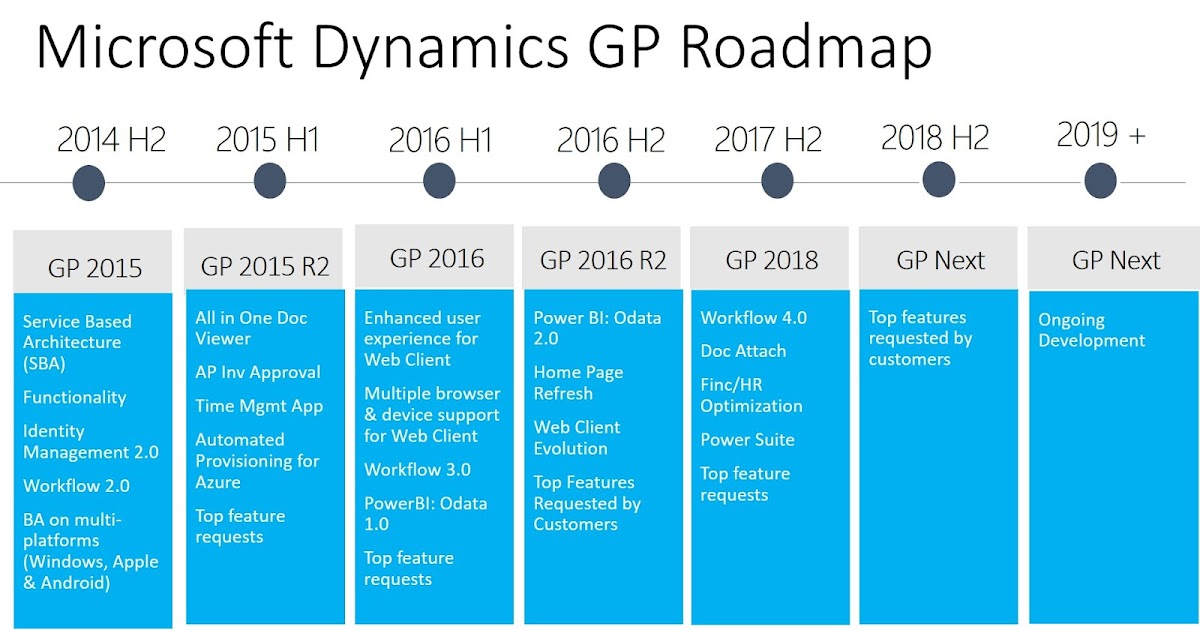 Microsoft Dynamics GP Roadmap

2014 H2

2015 H1

2016 H1

2016 H2

2017 H2

2018 H2

2019 +

GP 2015

Service Based Architecture (SBA)

Functionality

Identity Management 2.0

Workflow 2.0

BA on multi-platforms (Windows, Apple & Android)

GP 2015 R2

All in One Doc Viewer

AP Inv Approval

Time Mgmt App

Automated Provisioning for Azure

Top feature requests

GP 2016

Enhanced user experience for Web Client

Multiple browser & device support for Web Client

Workflow 3.0

PowerBI: Odata 1.0

Top feature requests

GP 2016 R2

Power BI: Odata 2.0

Home Page Refresh

Web Client Evolution

Top Features Requested by Customers

GP 2018

Workflow 4.0

Doc Attach

Finc/HR Optimization

Power Suite

Top feature requests

GP Next

Top features requested by customers

GP Next

Ongoing Development